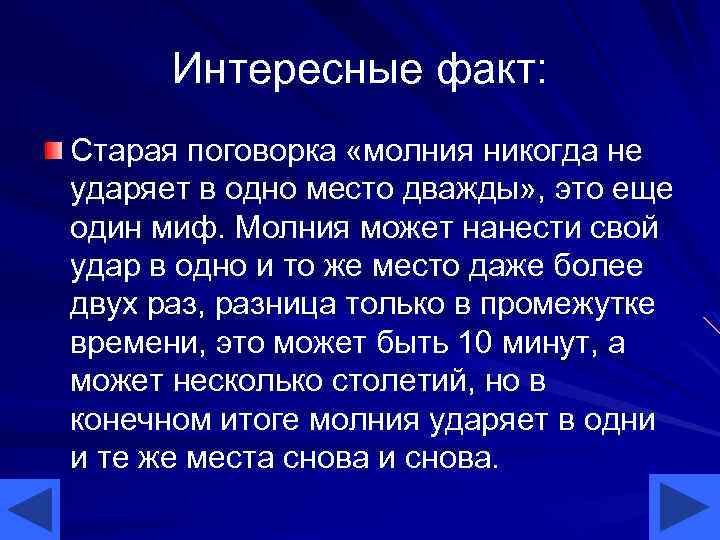 Интересные факт:

Старая поговорка «молния никогда не ударяет в одно место дважды», это еще один миф. Молния может нанести свой удар в одно и то же место даже более двух раз, разница только в промежутке времени, это может быть 10 минут, а может несколько столетий, но в конечном итоге молния ударяет в одни и те же места снова и снова.